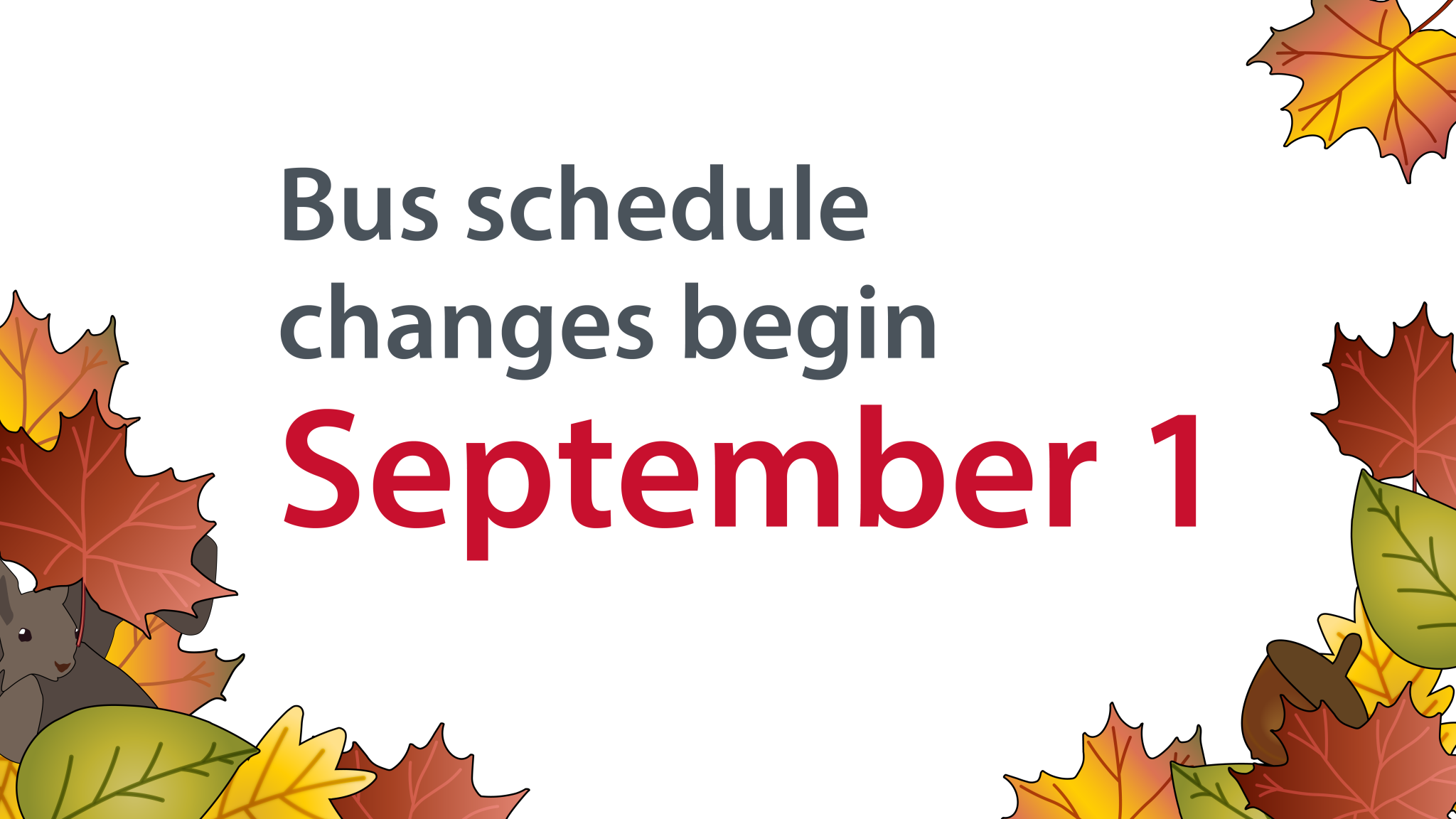 Bus schedule changes begin
September 1